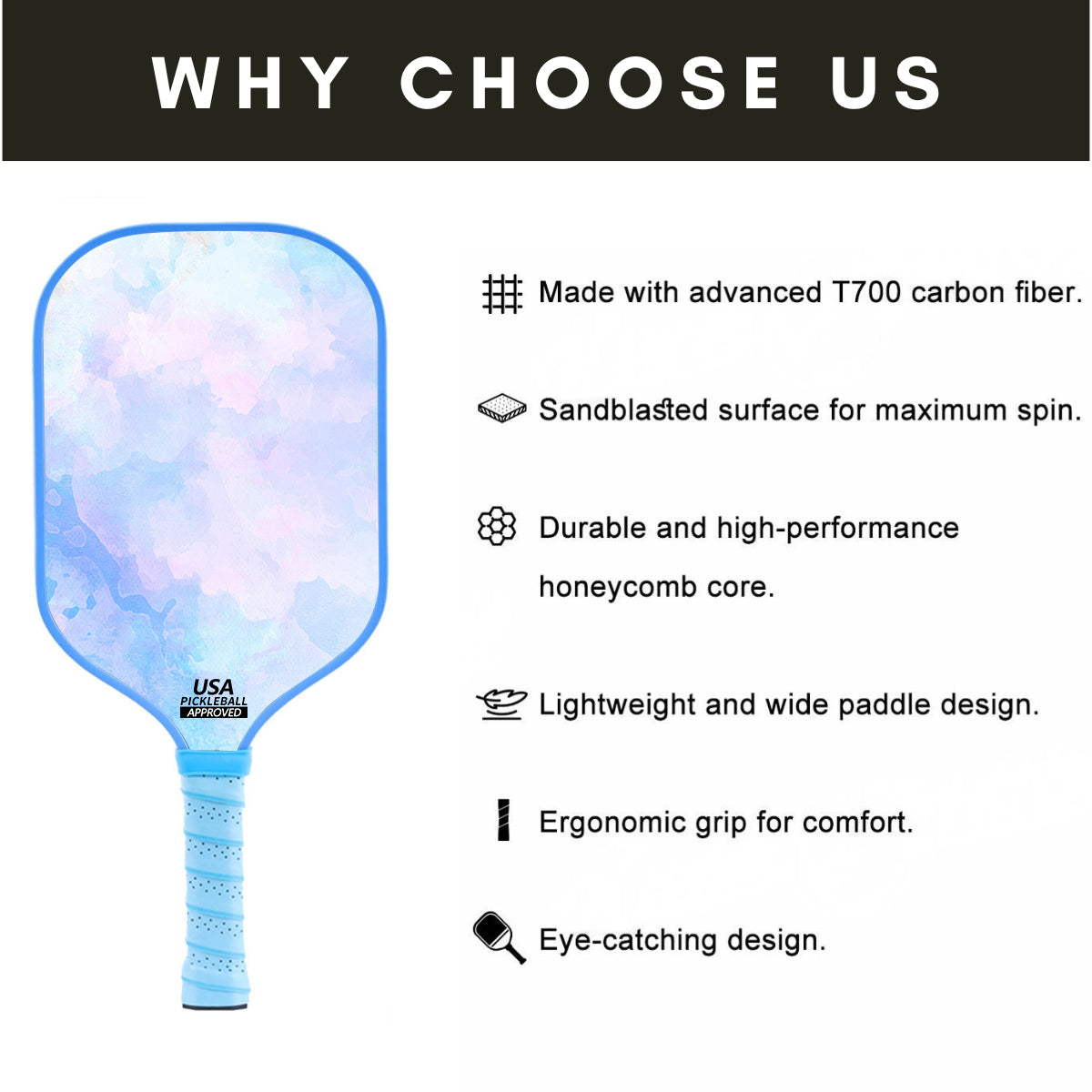 WHY CHOOSE US

USA PICKLEBALL APPROVED

Made with advanced T700 carbon fiber.

Sandblasted surface for maximum spin.

Durable and high-performance honeycomb core.

Lightweight and wide paddle design.

Ergonomic grip for comfort.

Eye-catching design.